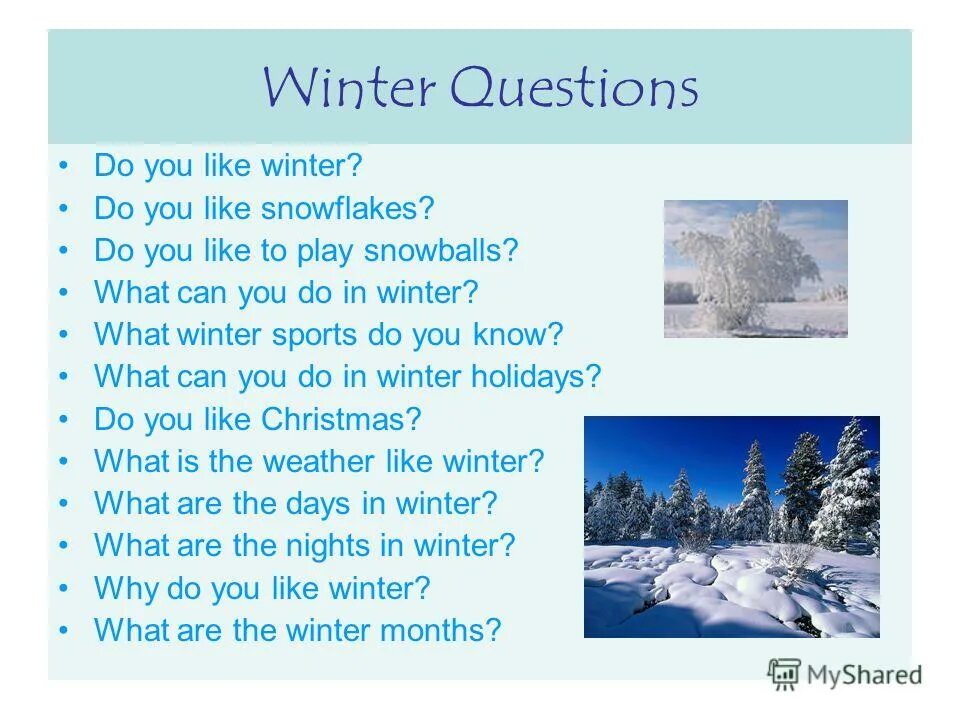 Winter Questions

• Do you like winter?
• Do you like snowflakes?
• Do you like to play snowballs?
• What can you do in winter?
• What winter sports do you know?
• What can you do in winter holidays?
• Do you like Christmas?
• What is the weather like winter?
• What are the days in winter?
• What are the nights in winter?
• Why do you like winter?
• What are the winter months?

MyShared